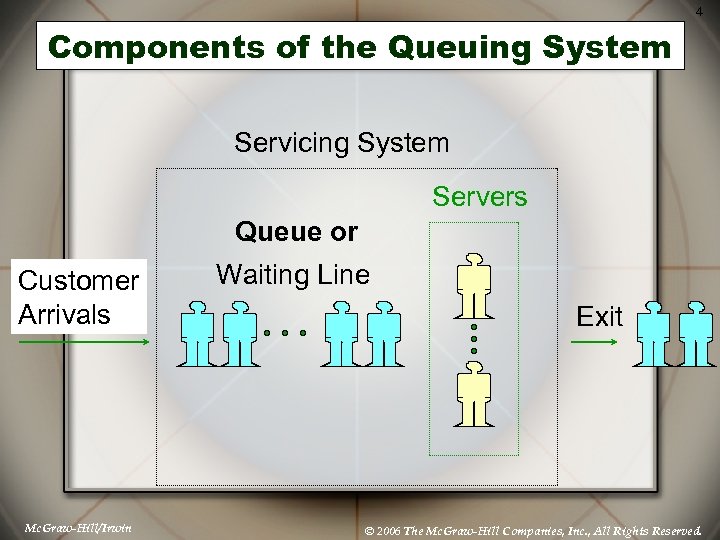 4

Components of the Queuing System

Servicing System

Servers

Queue or

Waiting Line

Customer Arrivals

Exit

McGraw-Hill/Irwin

© 2006 The McGraw-Hill Companies, Inc., All Rights Reserved.